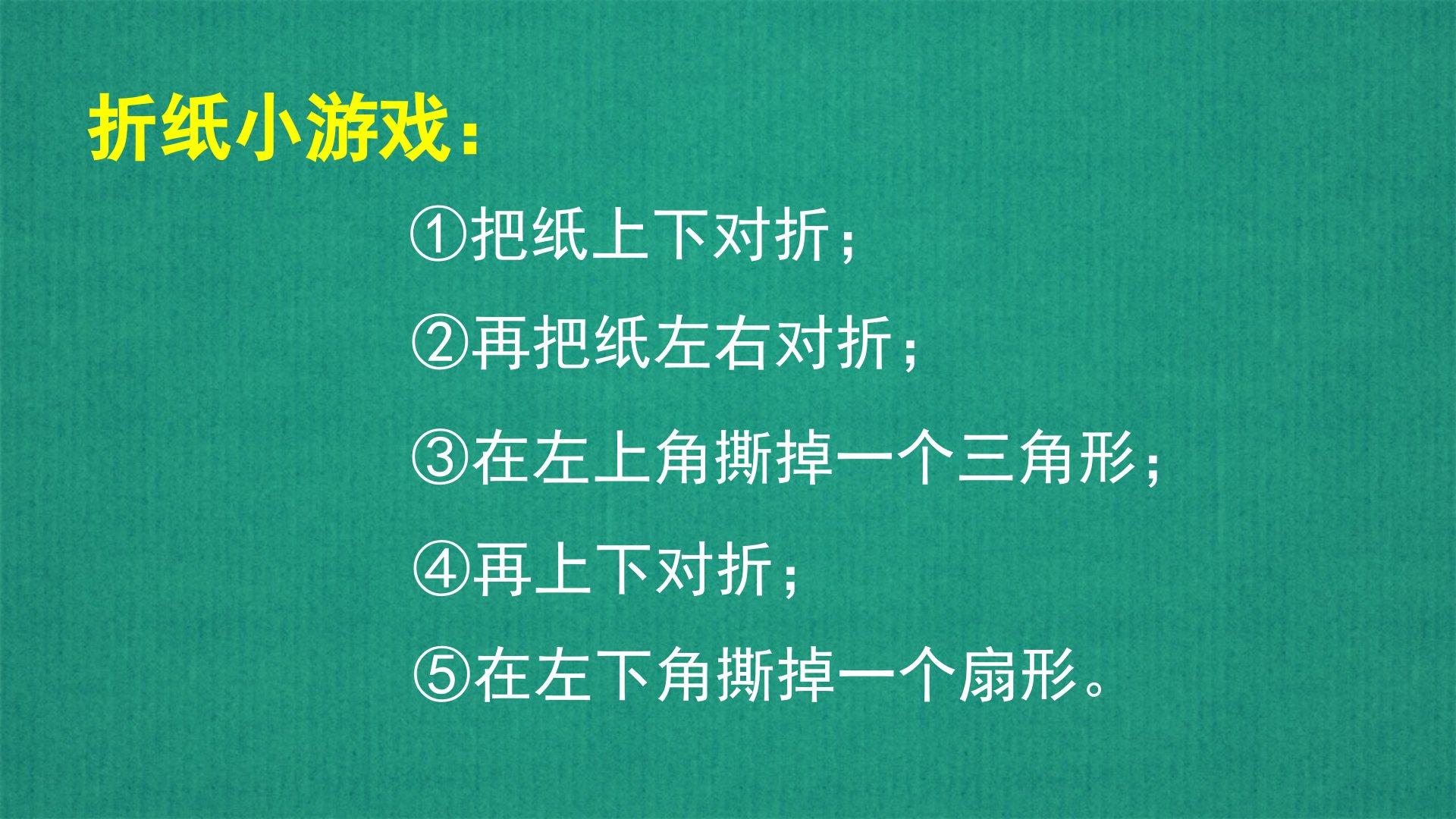 折纸小游戏：

①把纸上下对折；

②再把纸左右对折；

③在左上角撕掉一个三角形；

④再上下对折；

⑤在左下角撕掉一个扇形。